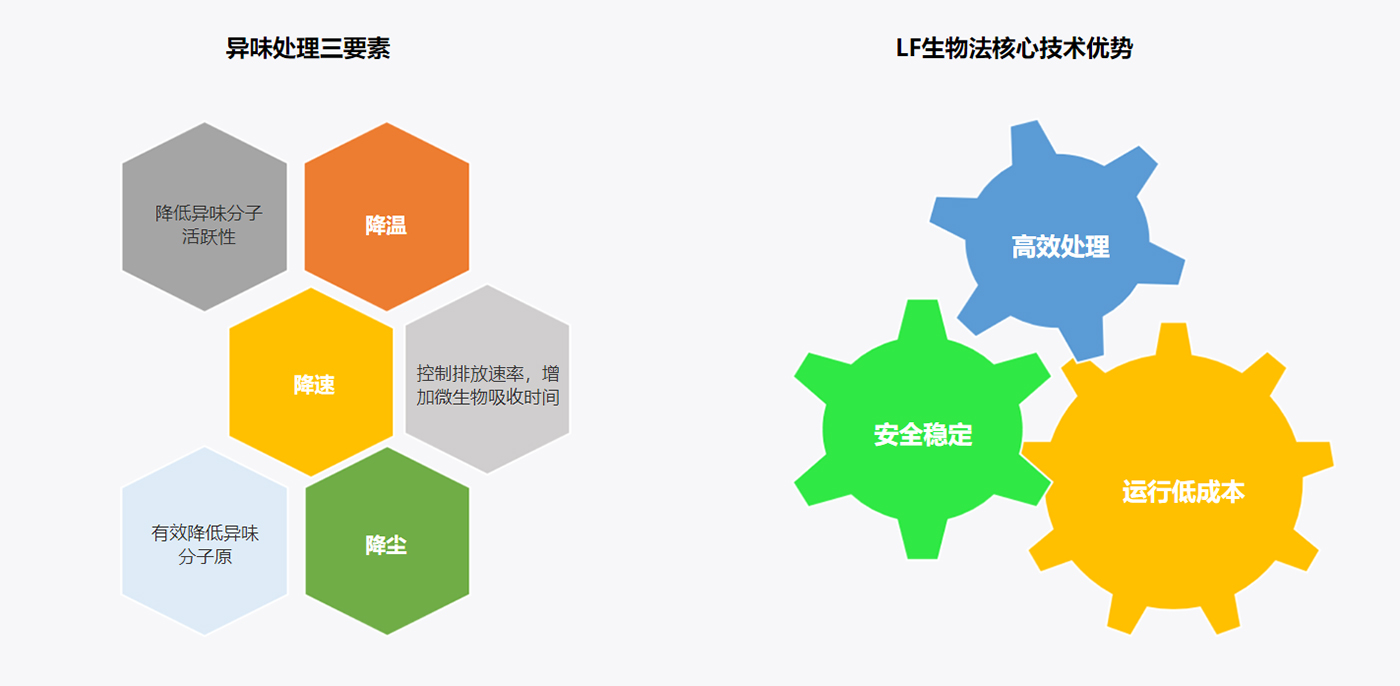 异味处理三要素

降低异味分子活跃性

降温

降速

控制排放速率，增加微生物吸收时间

有效降低异味分子原

降尘

LF生物法核心技术优势

高效处理

安全稳定

运行低成本